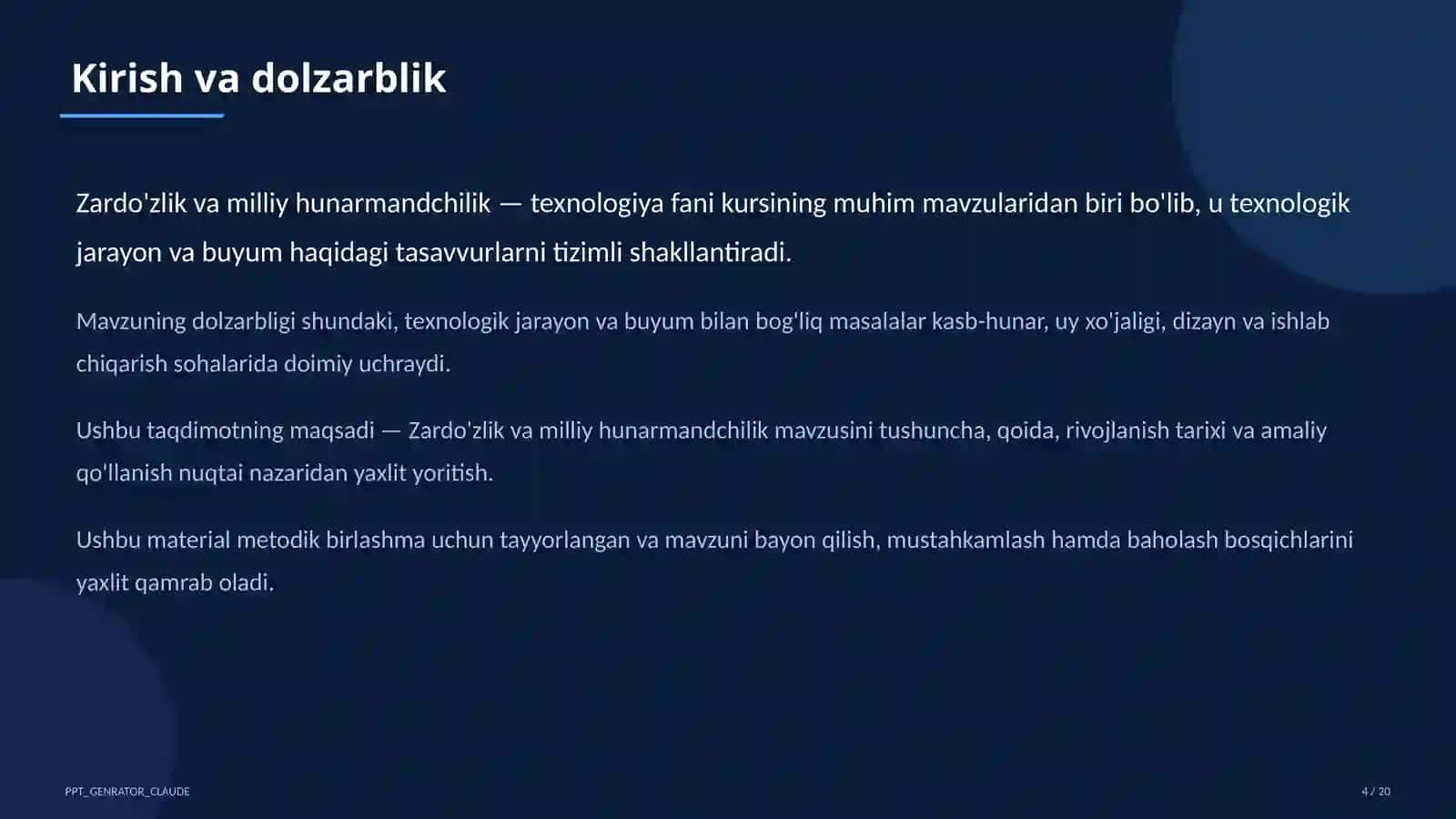 Kirish va dolzarblik

Zardo'zlik va milliy hunarmandchilik — texnologiya fani kursining muhim mavzularidan biri bo'lib, u texnologik jarayon va buyum haqidagi tasavvurlarni tizimli shakllantiradi.

Mavzuning dolzarbligi shundaki, texnologik jarayon va buyum bilan bog'liq masalalar kasb-hunar, uy xo'jaligi, dizayn va ishlab chiqarish sohalarida doimiy uchraydi.

Ushbu taqdimotning maqsadi — Zardo'zlik va milliy hunarmandchilik mavzusini tushuncha, qoida, rivojlanish tarixi va amaliy qo'llanish nuqtai nazaridan yaxlit yoritish.

Ushbu material metodik birlashma uchun tayyorlangan va mavzuni bayon qilish, mustahkamlash hamda baholash bosqichlarini yaxlit qamrab oladi.

PPT_GENRATOR_CLAUDE

4 / 20